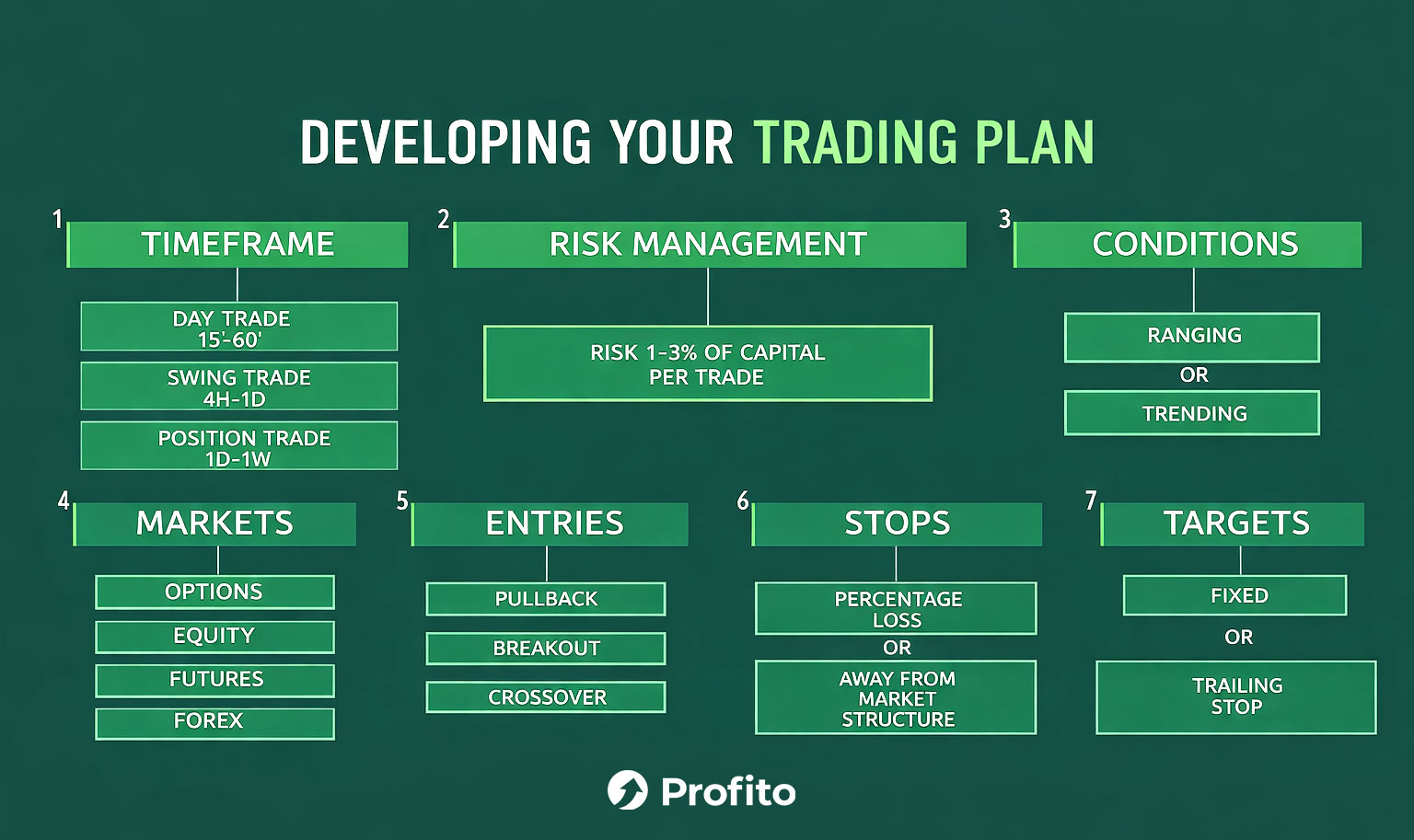 DEVELOPING YOUR TRADING PLAN

1 TIMEFRAME

DAY TRADE 15'-60'

SWING TRADE 4H-1D

POSITION TRADE 1D-1W

2 RISK MANAGEMENT

RISK 1-3% OF CAPITAL PER TRADE

3 CONDITIONS

RANGING

OR

TRENDING

4 MARKETS

OPTIONS

EQUITY

FUTURES

FOREX

5 ENTRIES

PULLBACK

BREAKOUT

CROSSOVER

6 STOPS

PERCENTAGE LOSS

OR

AWAY FROM MARKET STRUCTURE

7 TARGETS

FIXED

OR

TRAILING STOP

Profito